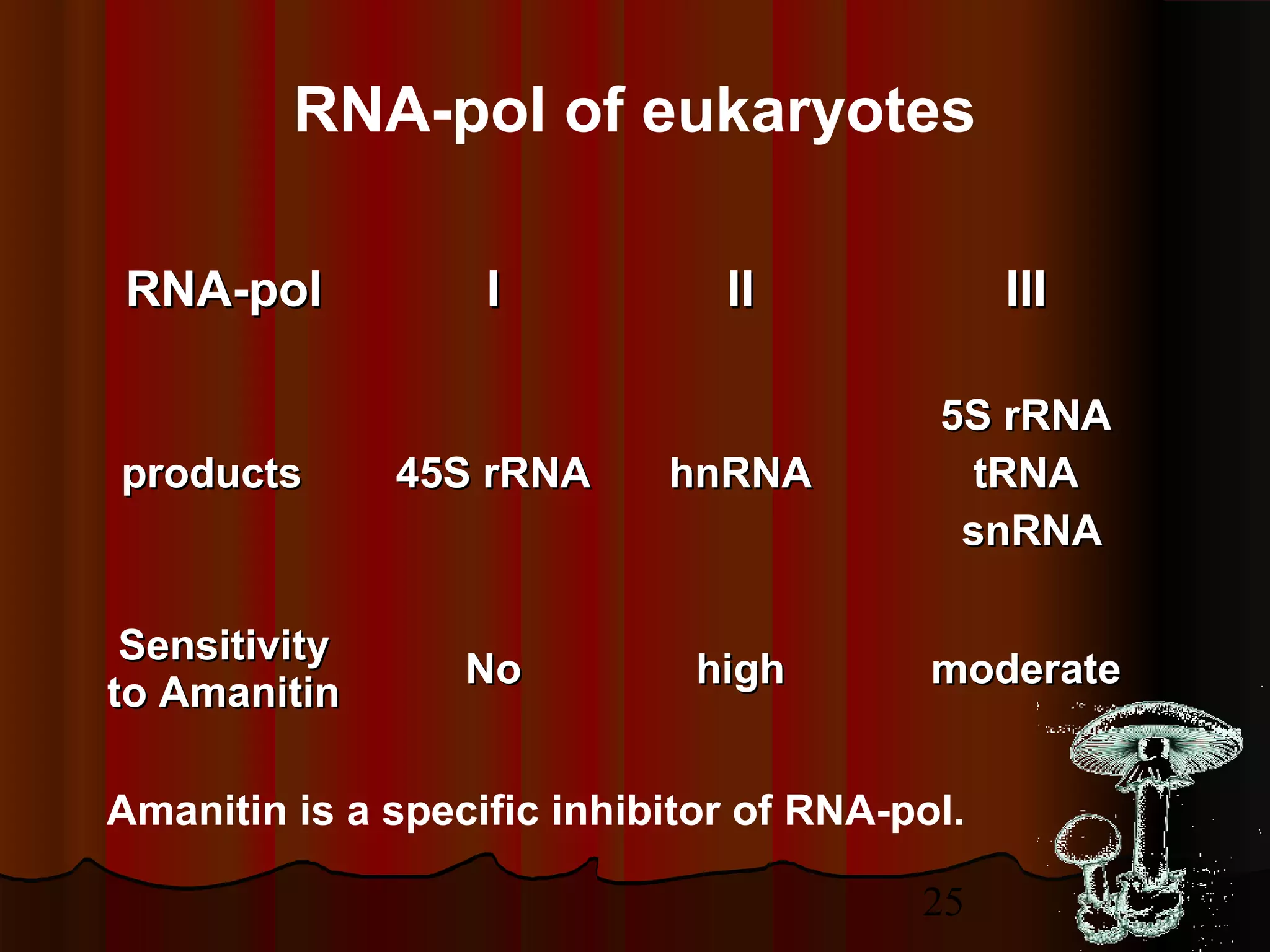 RNA-pol of eukaryotes

| RNA-pol | I | II | III |
|---|---|---|---|
| products | 45S rRNA | hnRNA | 5S rRNA tRNA snRNA |
| Sensitivity to Amanitin | No | high | moderate |

Amanitin is a specific inhibitor of RNA-pol.

25